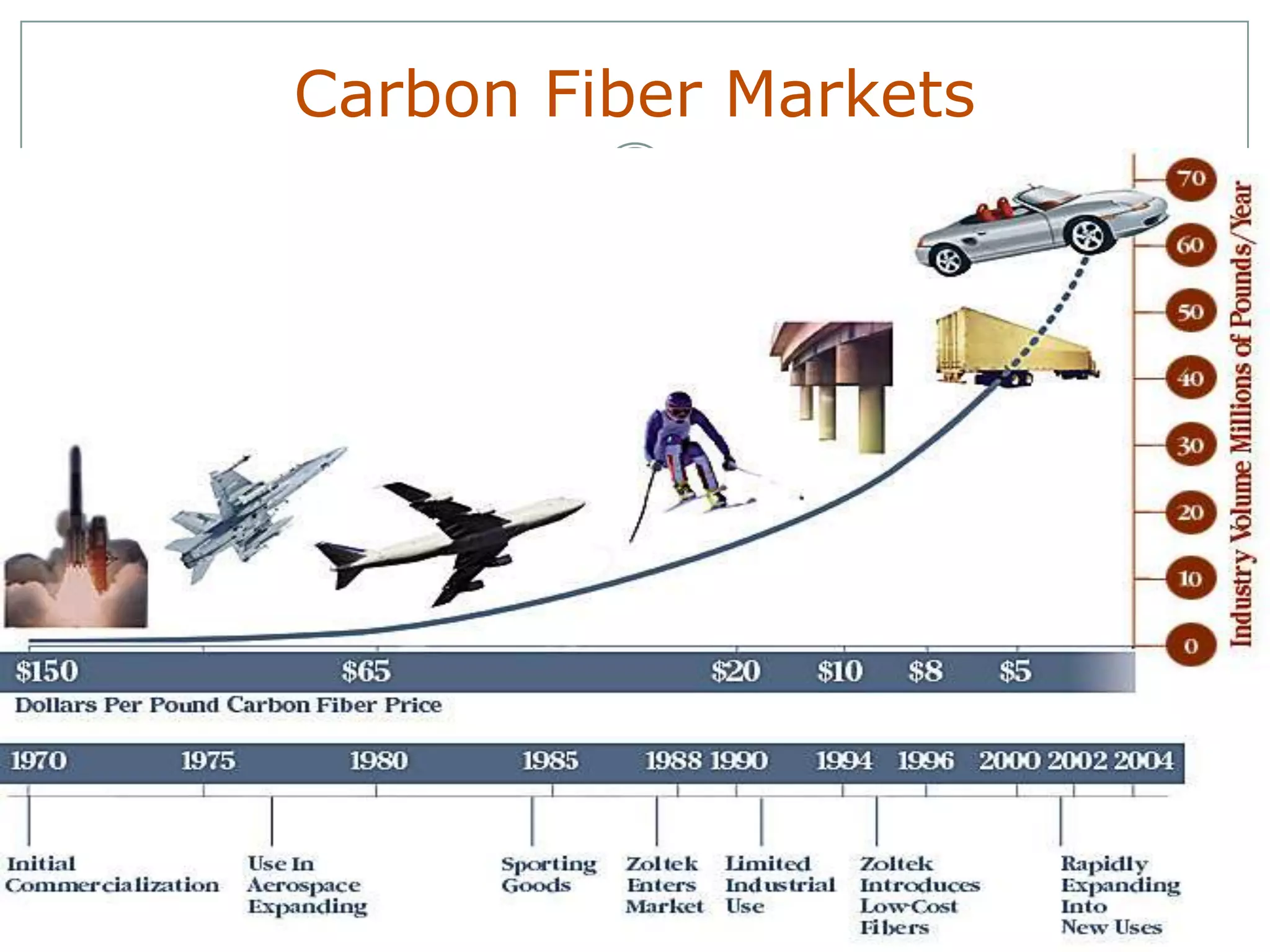 Carbon Fiber Markets

70
60
50
40
30
20
10
0
Industry Volume Millions of Pounds/Year

$150 $65 $20 $10 $8 $5

Dollars Per Pound Carbon Fiber Price

1970 1975 1980 1985 1988 1990 1994 1996 2000 2002 2004

Initial Commercialization

Use In Aerospace Expanding

Sporting Goods

Zoltek Enters Market

Limited Industrial Use

Zoltek Introduces Low-Cost Fibers

Rapidly Expanding Into New Uses